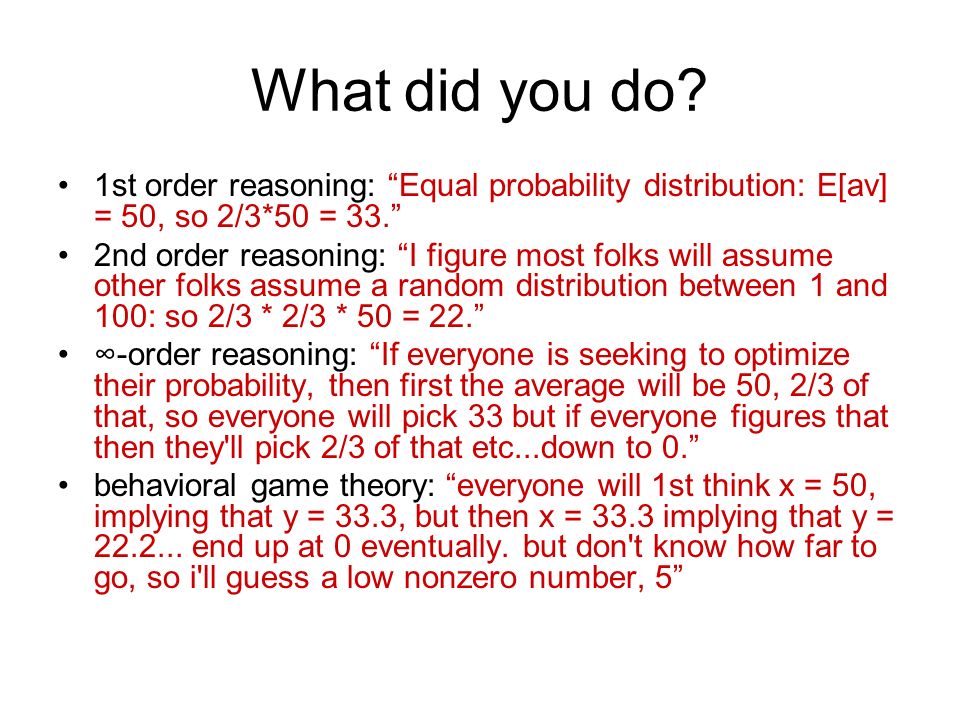 What did you do?

• 1st order reasoning: “Equal probability distribution: E[av] = 50, so 2/3*50 = 33.”
• 2nd order reasoning: “I figure most folks will assume other folks assume a random distribution between 1 and 100: so 2/3 * 2/3 * 50 = 22.”
• ∞-order reasoning: “If everyone is seeking to optimize their probability, then first the average will be 50, 2/3 of that, so everyone will pick 33 but if everyone figures that then they'll pick 2/3 of that etc...down to 0.”
• behavioral game theory: “everyone will 1st think x = 50, implying that y = 33.3, but then x = 33.3 implying that y = 22.2... end up at 0 eventually. but don't know how far to go, so i'll guess a low nonzero number, 5”